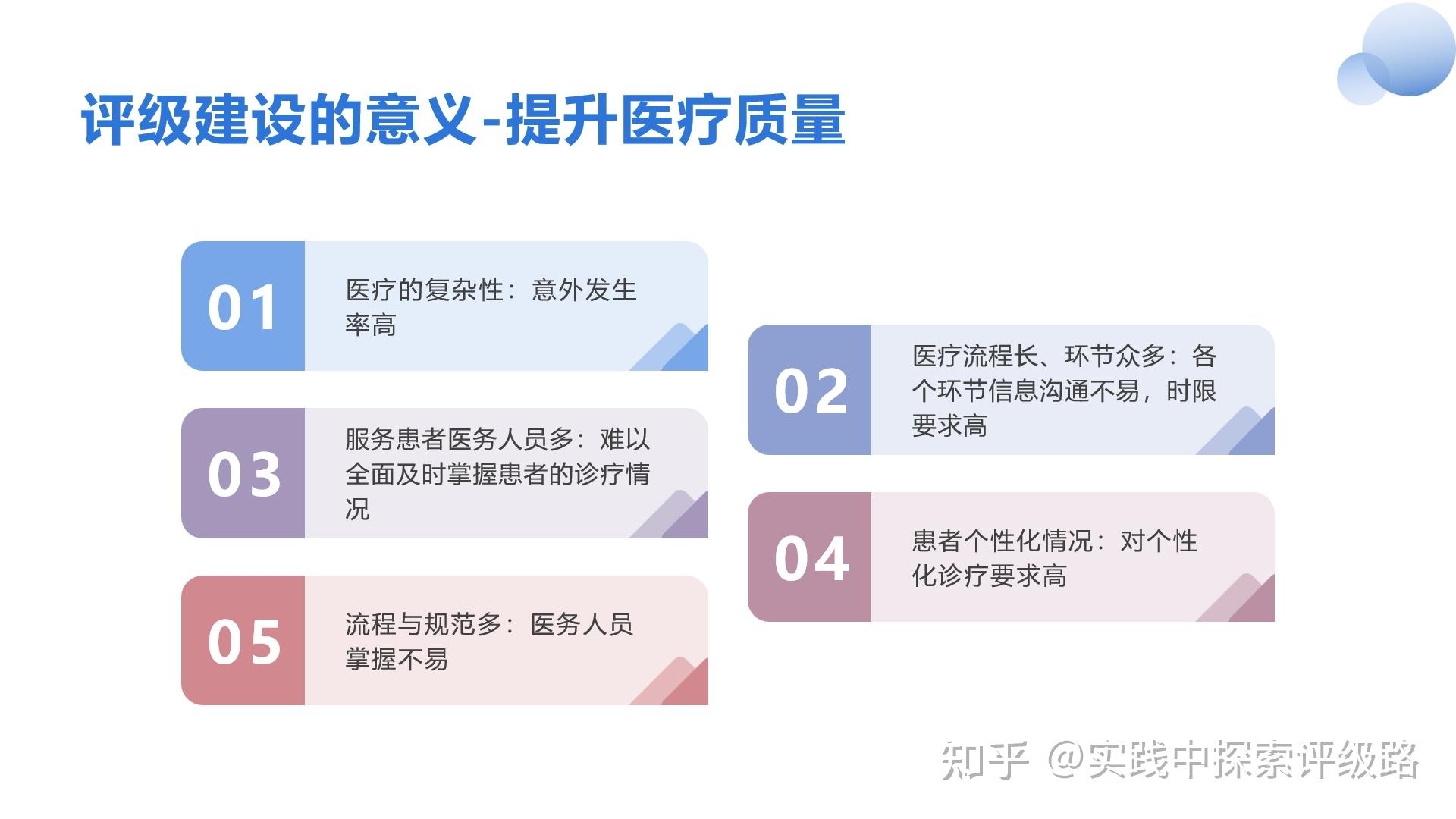 评级建设的意义-提升医疗质量

01
医疗的复杂性：意外发生率高

02
医疗流程长、环节众多：各个环节信息沟通不易，时限要求高

03
服务患者医务人员多：难以全面及时掌握患者的诊疗情况

04
患者个性化情况：对个性化诊疗要求高

05
流程与规范多：医务人员掌握不易

知乎 @实践中探索评级路